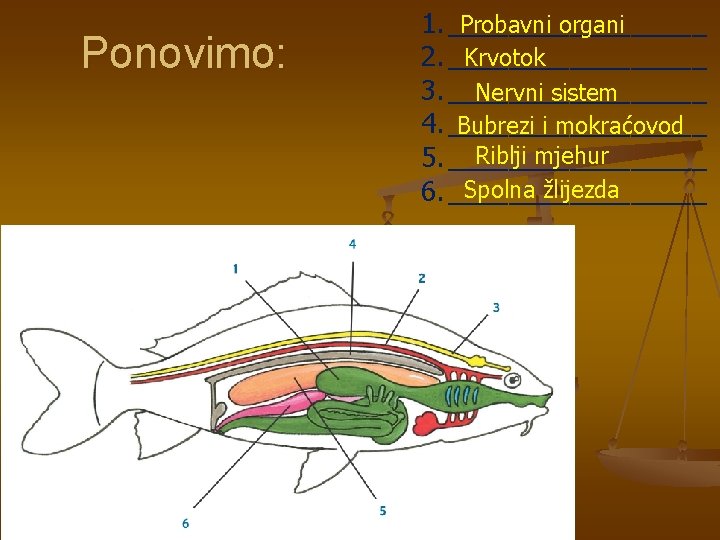 Ponovimo:

1. Probavni organi
2. Krvotok
3. Nervni sistem
4. Bubrezi i mokraćovod
5. Riblji mjehur
6. Spolna žlijezda

4
1
2
3
6
5